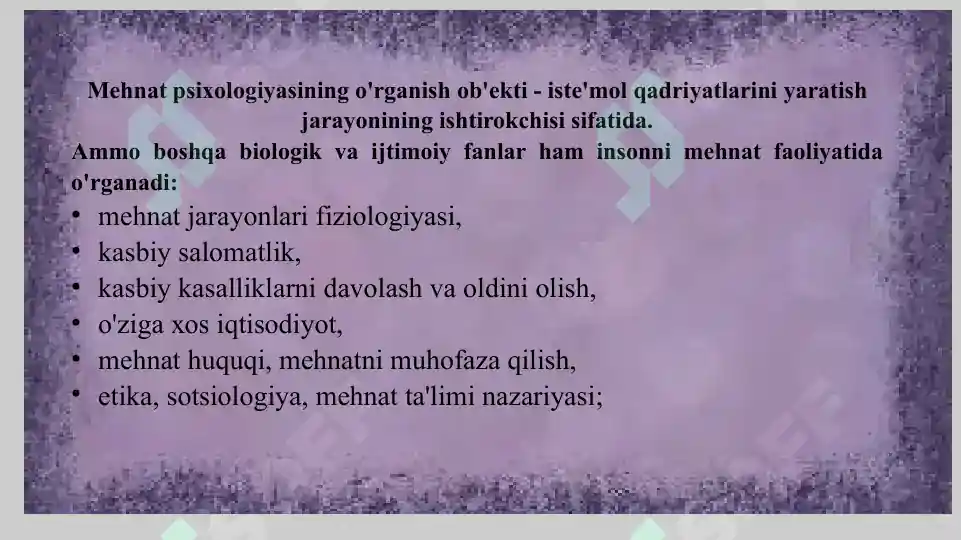 Mehnat psixologiyasining o'rganish ob'ekti - iste'mol qadriyatlarini yaratish jarayonining ishtirokchisi sifatida.

Ammo boshqa biologik va ijtimoiy fanlar ham insonni mehnat faoliyatida o'rganadi:

• mehnat jarayonlari fiziologiyasi,
• kasbiy salomatlik,
• kasbiy kasalliklarni davolash va oldini olish,
• o'ziga xos iqtisodiyot,
• mehnat huquqi, mehnatni muhofaza qilish,
• etika, sotsiologiya, mehnat ta'limi nazariyasi;